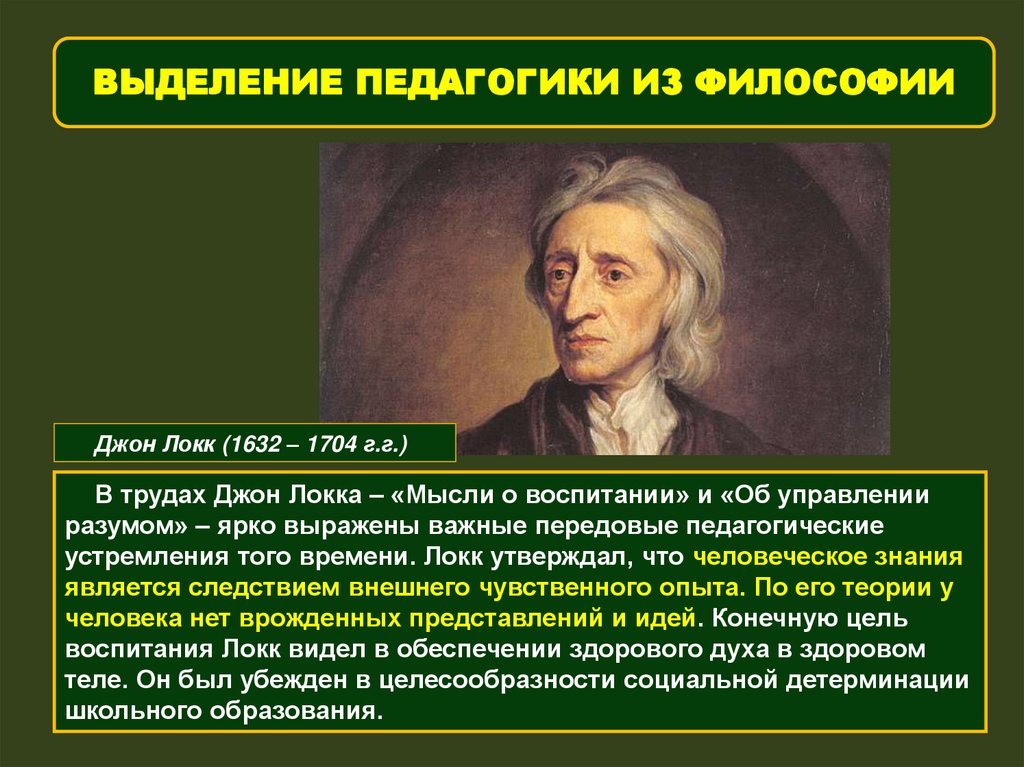 ВЫДЕЛЕНИЕ ПЕДАГОГИКИ ИЗ ФИЛОСОФИИ

Джон Локк (1632 – 1704 г.г.)

В трудах Джон Локка – «Мысли о воспитании» и «Об управлении разумом» – ярко выражены важные передовые педагогические устремления того времени. Локк утверждал, что человеческое знания является следствием внешнего чувственного опыта. По его теории у человека нет врожденных представлений и идей. Конечную цель воспитания Локк видел в обеспечении здорового духа в здоровом теле. Он был убежден в целесообразности социальной детерминации школьного образования.